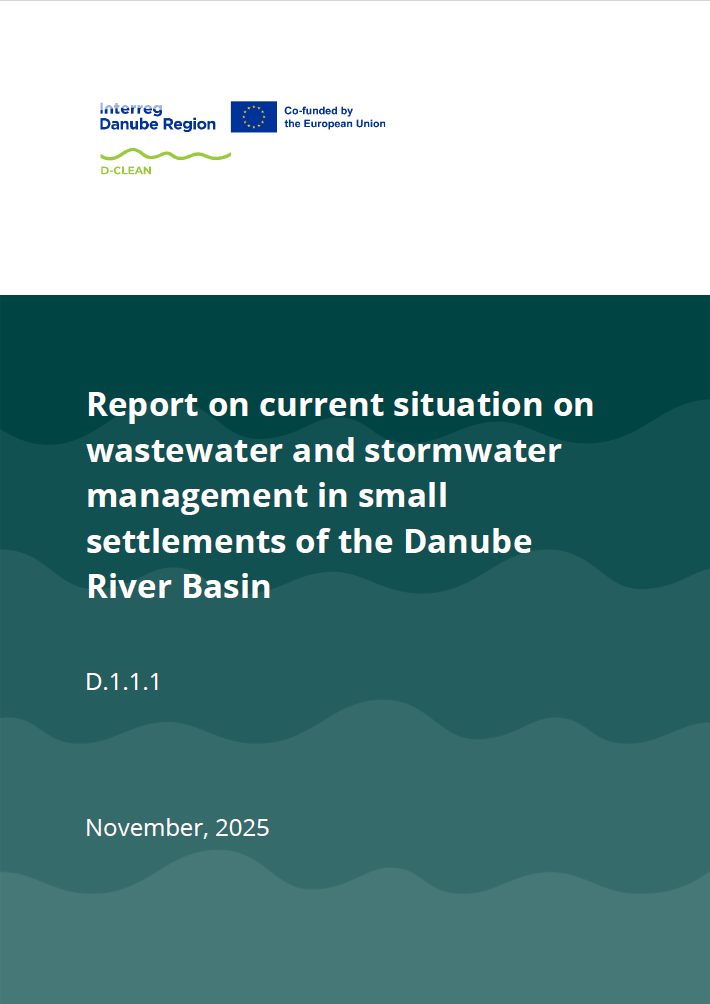 Interreg
Danube Region

Co-funded by
the European Union

D-CLEAN

Report on current situation on wastewater and stormwater management in small settlements of the Danube River Basin

D.1.1.1

November, 2025